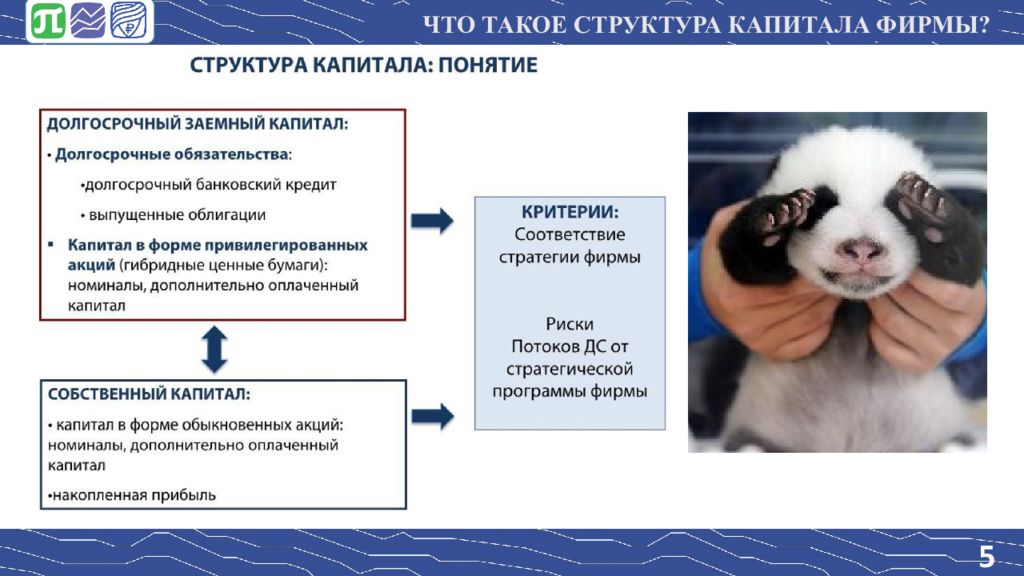 ЧТО ТАКОЕ СТРУКТУРА КАПИТАЛА ФИРМЫ?

СТРУКТУРА КАПИТАЛА: ПОНЯТИЕ

ДОЛГОСРОЧНЫЙ ЗАЕМНЫЙ КАПИТАЛ:

• Долгосрочные обязательства:

•долгосрочный банковский кредит

• выпущенные облигации

▪ Капитал в форме привилегированных акций (гибридные ценные бумаги): номиналы, дополнительно оплаченный капитал

СОБСТВЕННЫЙ КАПИТАЛ:

• капитал в форме обыкновенных акций: номиналы, дополнительно оплаченный капитал

•накопленная прибыль

КРИТЕРИИ:
Соответствие стратегии фирмы

Риски Потоков ДС от стратегической программы фирмы

5